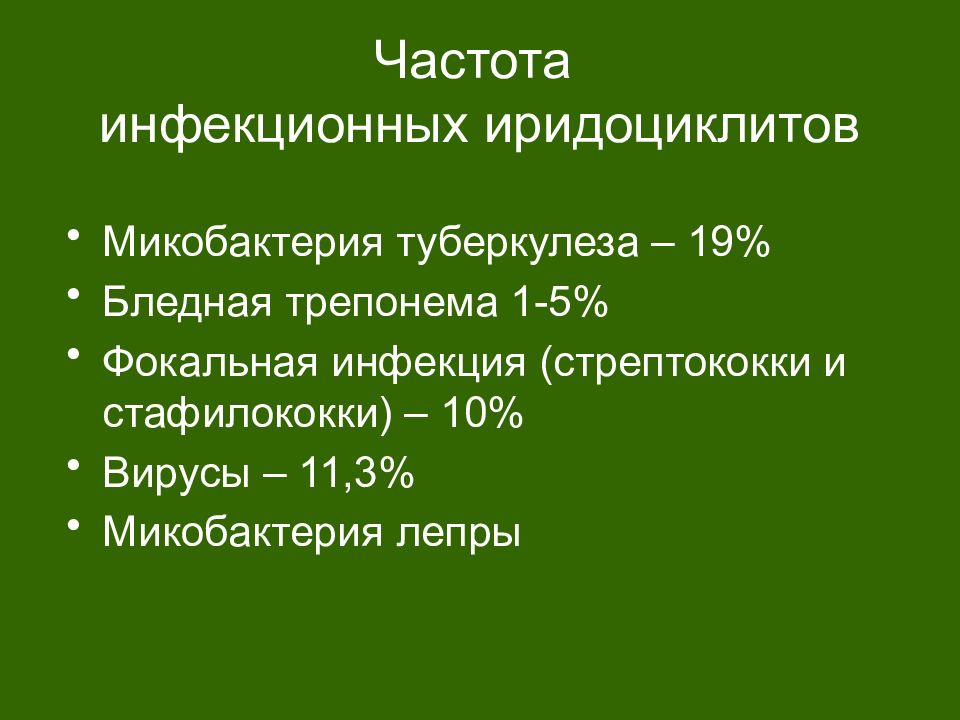 Частота
инфекционных иридоциклитов

• Микобактерия туберкулеза – 19%
• Бледная трепонема 1-5%
• Фокальная инфекция (стрептококки и стафилококки) – 10%
• Вирусы – 11,3%
• Микобактерия лепры